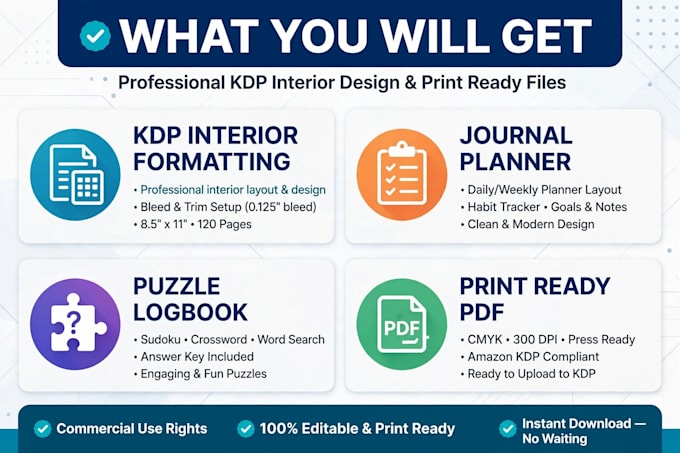 WHAT YOU WILL GET

Professional KDP Interior Design & Print Ready Files

KDP INTERIOR FORMATTING

• Professional interior layout & design
• Bleed & Trim Setup (0.125" bleed)
• 8.5" x 11" • 120 Pages

JOURNAL PLANNER

• Daily/Weekly Planner Layout
• Habit Tracker • Goals & Notes
• Clean & Modern Design

PUZZLE LOGBOOK

• Sudoku • Crossword • Word Search
• Answer Key Included
• Engaging & Fun Puzzles

PRINT READY PDF

PDF

• CMYK • 300 DPI • Press Ready
• Amazon KDP Compliant
• Ready to Upload to KDP

Commercial Use Rights

100% Editable & Print Ready

Instant Download — No Waiting